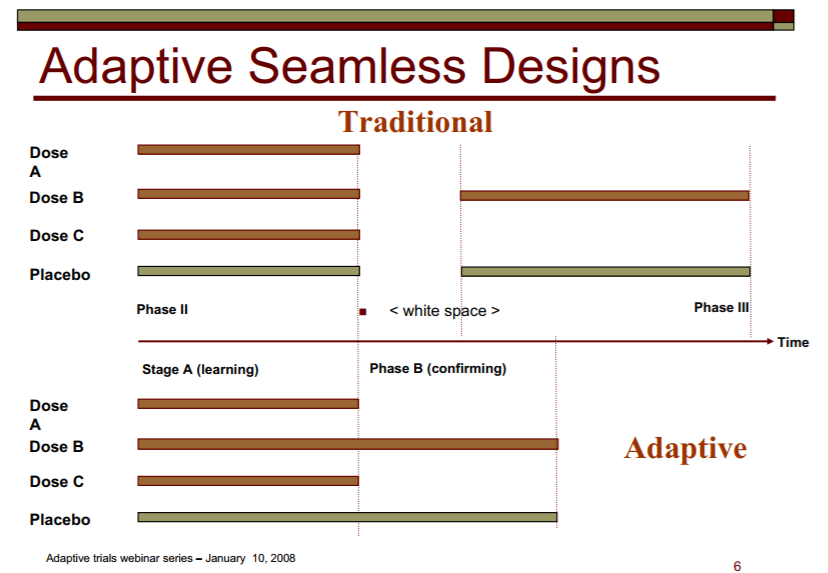 Adaptive Seamless Designs

Traditional

Dose A

Dose B

Dose C

Placebo

Phase II

< white space >

Phase III

Time

Stage A (learning)

Phase B (confirming)

Dose A

Dose B

Dose C

Placebo

Adaptive

Adaptive trials webinar series – January 10, 2008

6